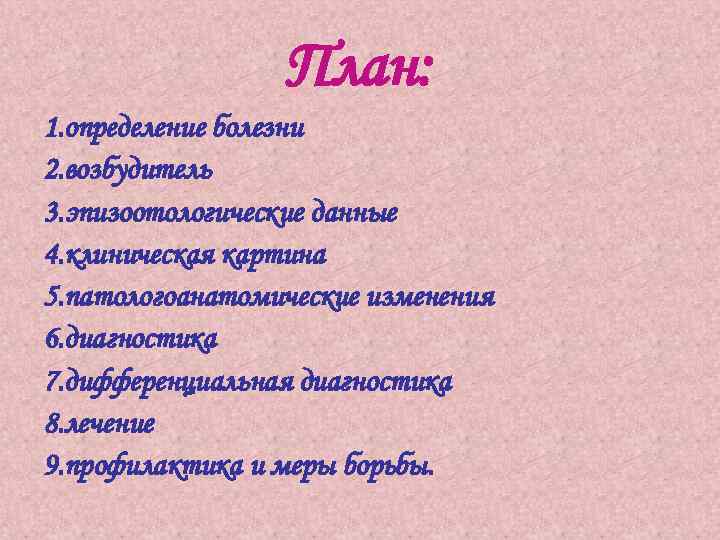 План:

1.определение болезни
2.возбудитель
3.эпизоотологические данные
4.клиническая картина
5.патологоанатомические изменения
6.диагностика
7.дифференциальная диагностика
8.лечение
9.профилактика и меры борьбы.